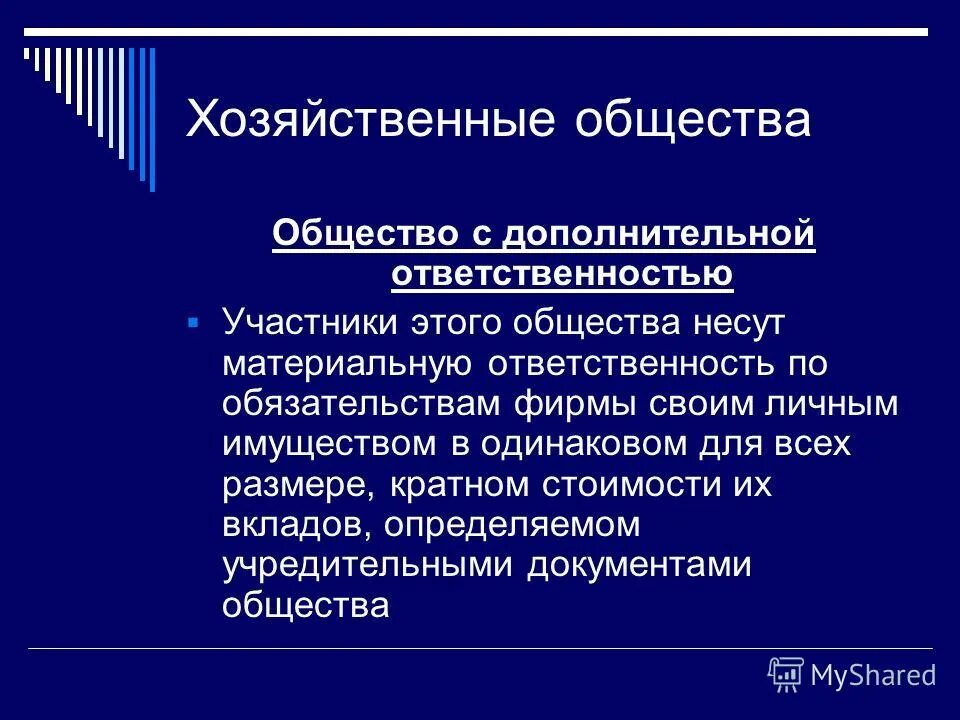 Хозяйственные общества

Общество с дополнительной ответственностью

Участники этого общества несут материальную ответственность по обязательствам фирмы своим личным имуществом в одинаковом для всех размере, кратном стоимости их вкладов, определяемом учредительными документами общества

MyShared